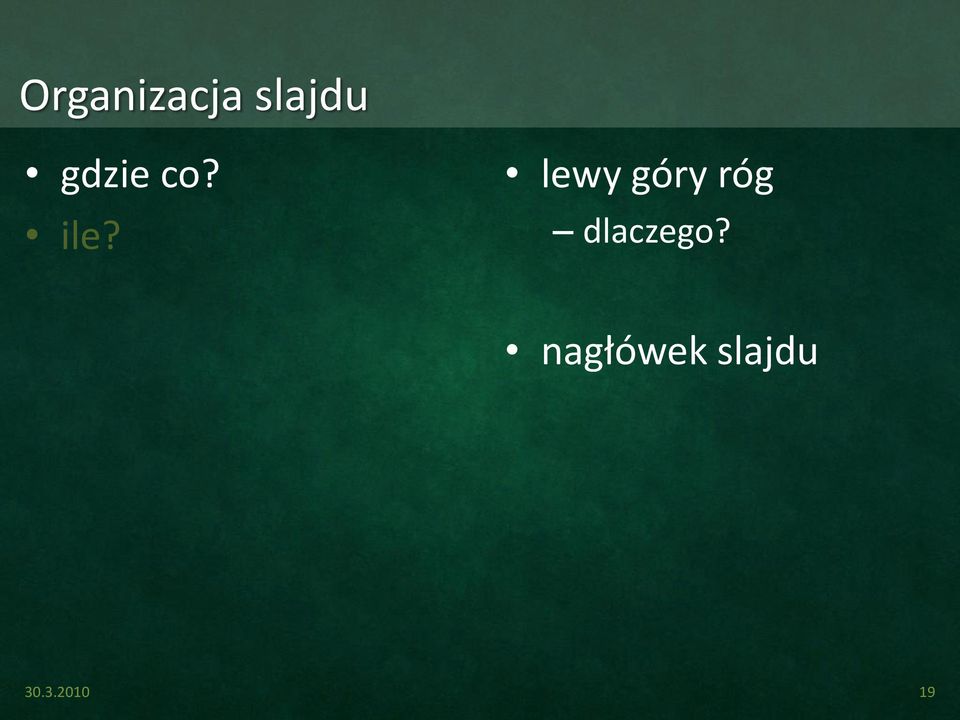 Organizacja slajdu

• gdzie co?
• ile?

• lewy góry róg
– dlaczego?

• nagłówek slajdu

30.3.2010

19